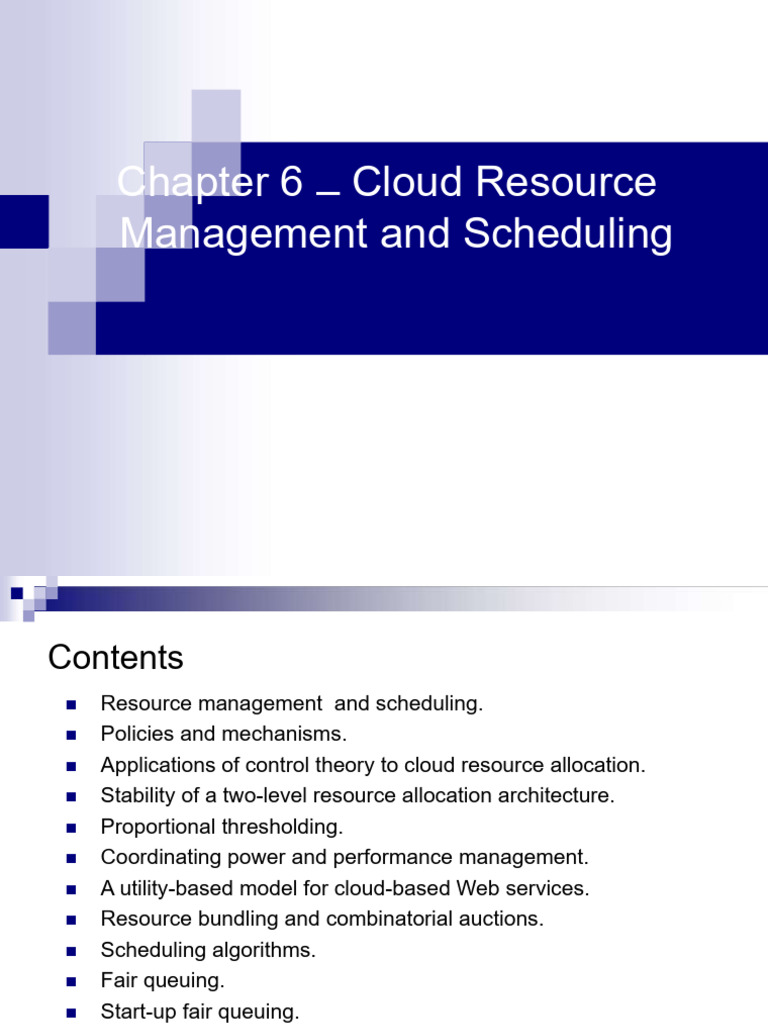 Chapter 6 – Cloud Resource Management and Scheduling

Contents

- Resource management and scheduling.
- Policies and mechanisms.
- Applications of control theory to cloud resource allocation.
- Stability of a two-level resource allocation architecture.
- Proportional thresholding.
- Coordinating power and performance management.
- A utility-based model for cloud-based Web services.
- Resource bundling and combinatorial auctions.
- Scheduling algorithms.
- Fair queuing.
- Start-up fair queuing.